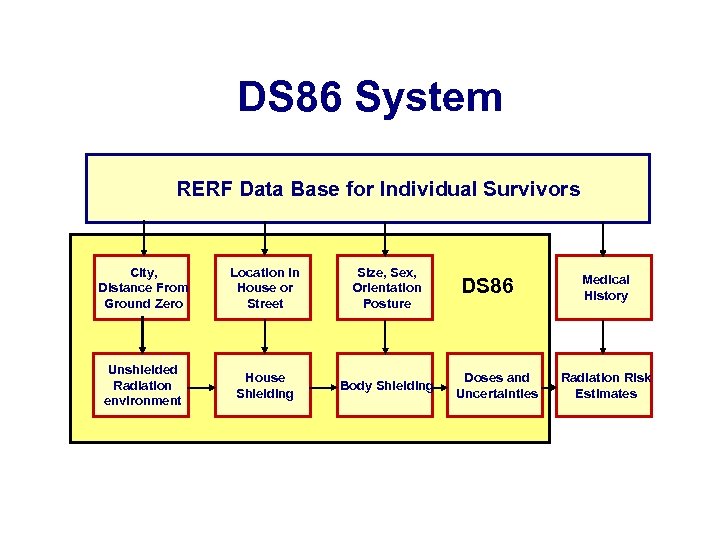 DS86 System

RERF Data Base for Individual Survivors

City, Distance From Ground Zero

Location in House or Street

Size, Sex, Orientation Posture

DS86

Medical History

Unshielded Radiation environment

House Shielding

Body Shielding

Doses and Uncertainties

Radiation Risk Estimates